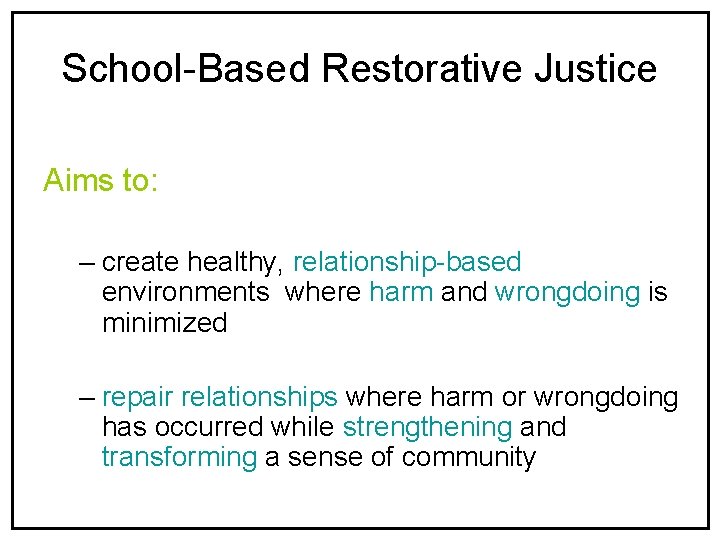 School-Based Restorative Justice

Aims to:

– create healthy, relationship-based environments where harm and wrongdoing is minimized

– repair relationships where harm or wrongdoing has occurred while strengthening and transforming a sense of community